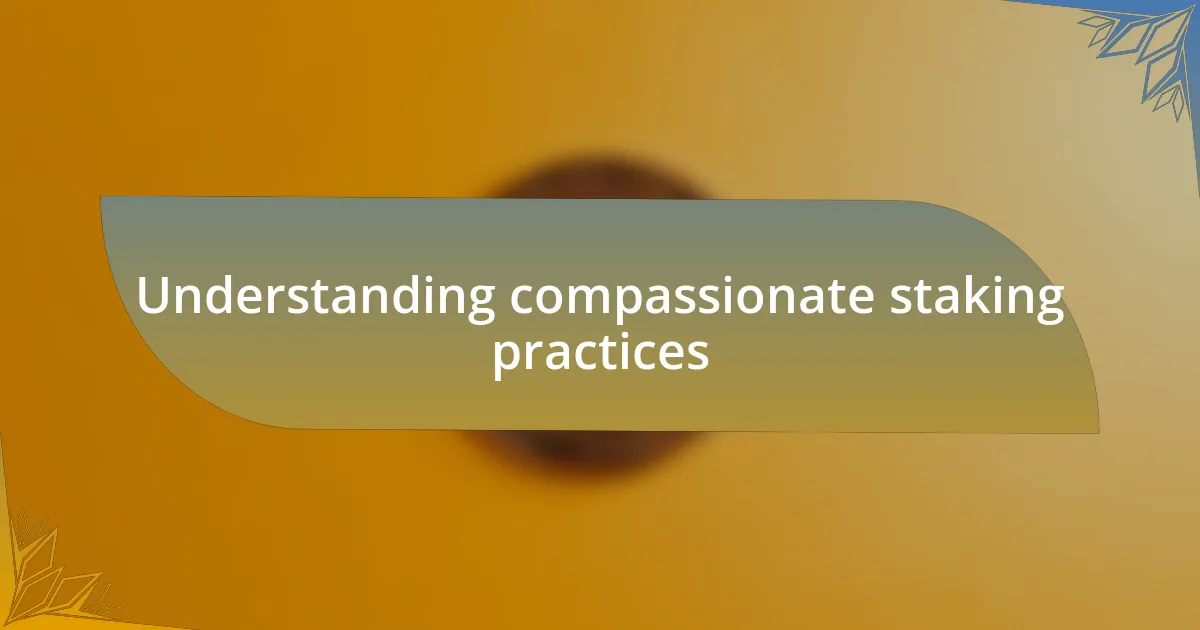 Understanding compassionate staking practices